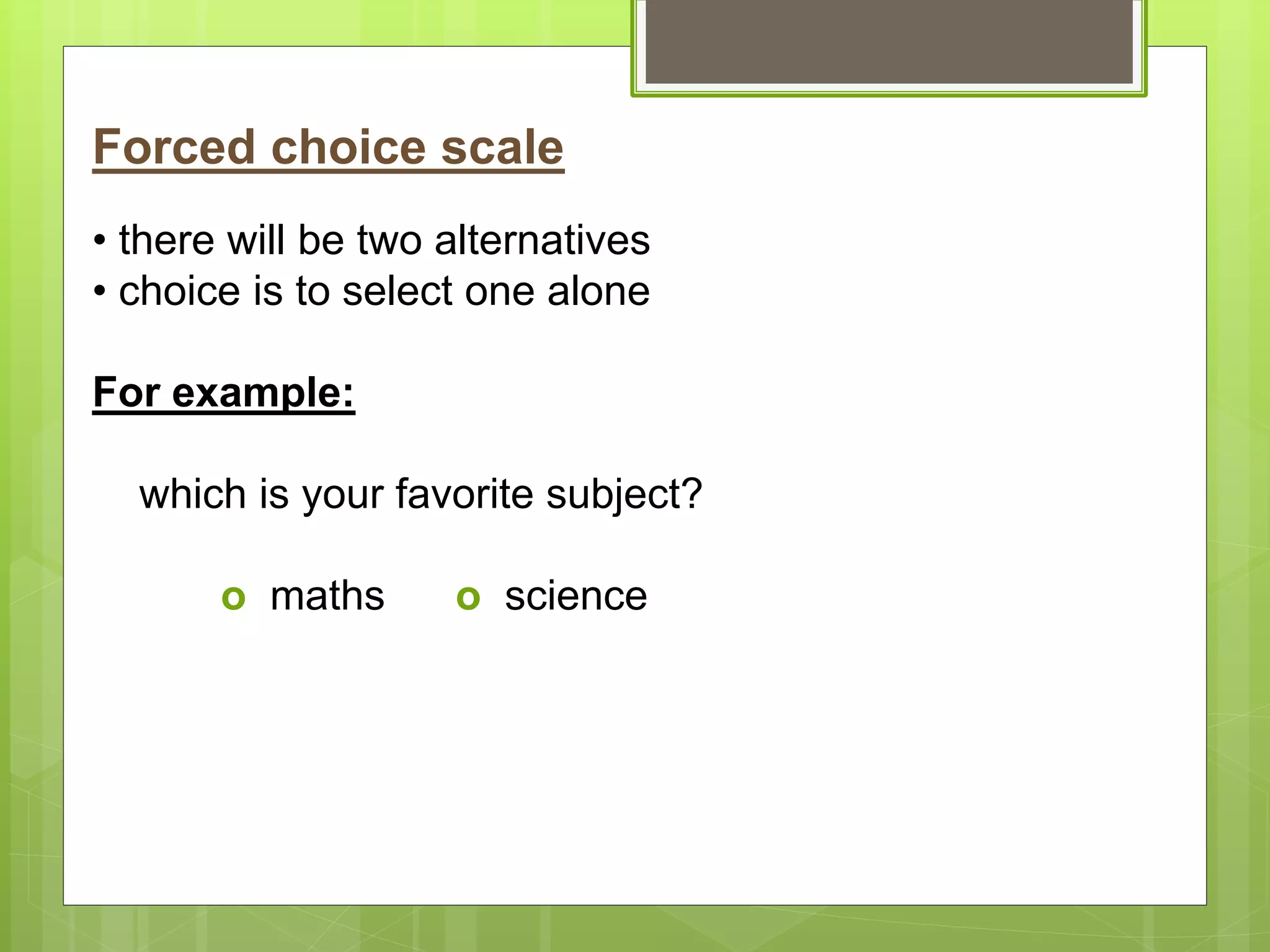 Forced choice scale

• there will be two alternatives
• choice is to select one alone

For example:

which is your favorite subject?

o maths o science